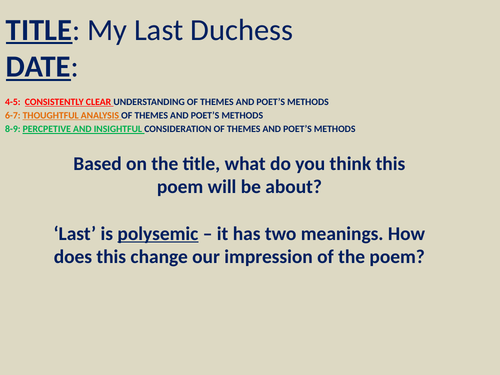 TITLE: My Last Duchess
DATE:

4-5: CONSISTENTLY CLEAR UNDERSTANDING OF THEMES AND POET'S METHODS
6-7: THOUGHTFUL ANALYSIS OF THEMES AND POET'S METHODS
8-9: PERCPETIVE AND INSIGHTFUL CONSIDERATION OF THEMES AND POET'S METHODS

Based on the title, what do you think this poem will be about?

'Last' is polysemic – it has two meanings. How does this change our impression of the poem?